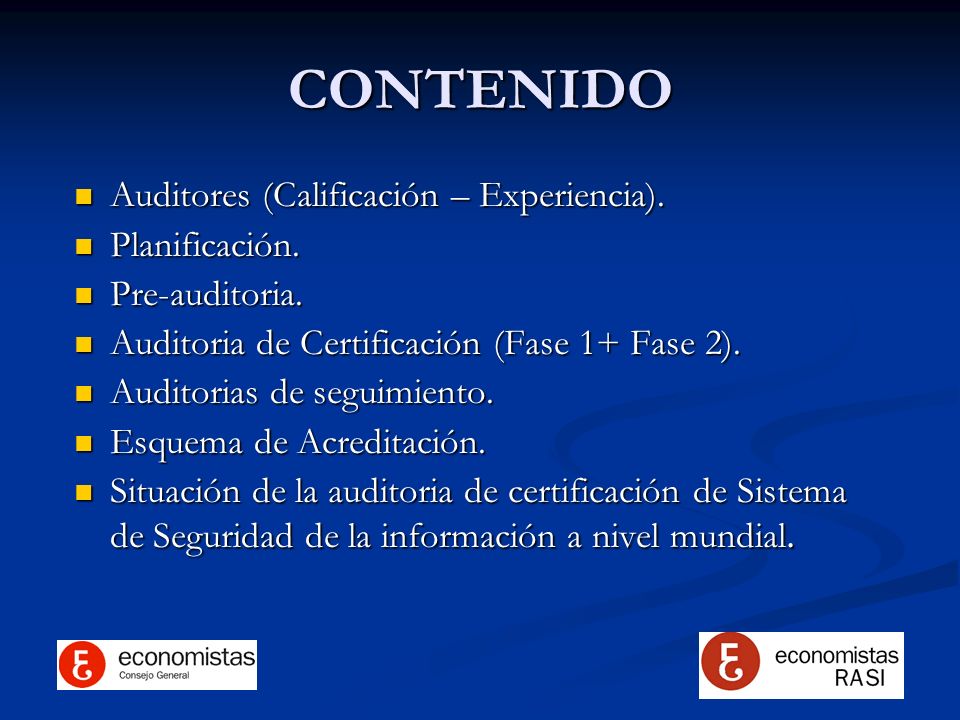 CONTENIDO

- Auditores (Calificación – Experiencia).
- Planificación.
- Pre-auditoria.
- Auditoria de Certificación (Fase 1+ Fase 2).
- Auditorias de seguimiento.
- Esquema de Acreditación.
- Situación de la auditoria de certificación de Sistema de Seguridad de la información a nivel mundial.

economistas
Consejo General

economistas
RASI